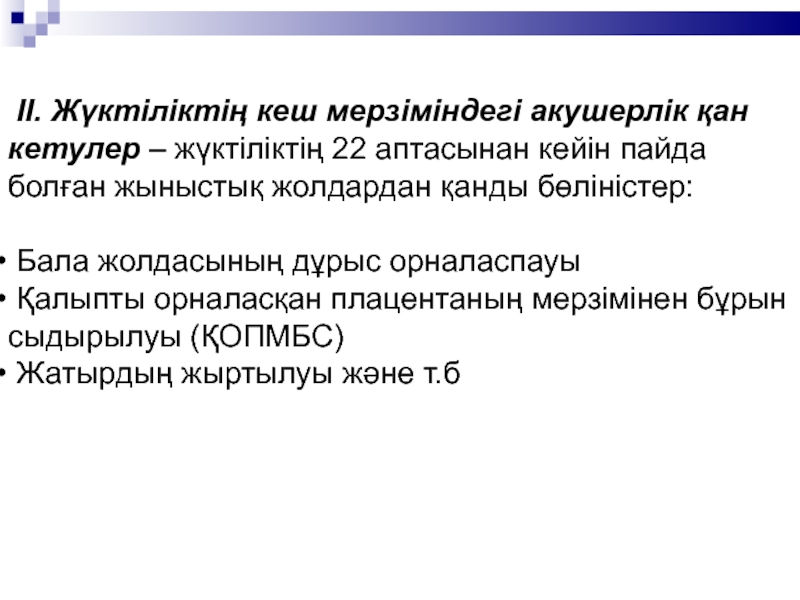 II. Жүктіліктің кеш мерзіміндегі акушерлік қан кетулер – жүктіліктің 22 аптасынан кейін пайда болған жыныстық жолдардан қанды бөліністер:

• Бала жолдасының дұрыс орналаспауы
• Қалыпты орналасқан плацентаның мерзімінен бұрын сыдырылуы (ҚОПМБС)
• Жатырдың жыртылуы және т.б